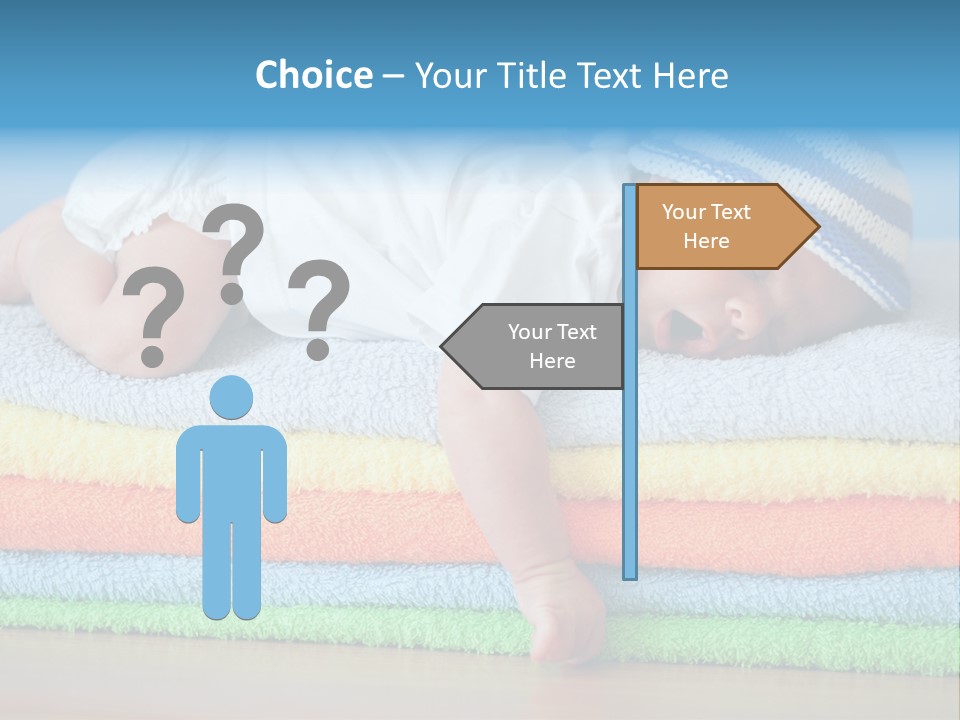 Choice – Your Title Text Here

? ? ?

Your Text Here

Your Text Here